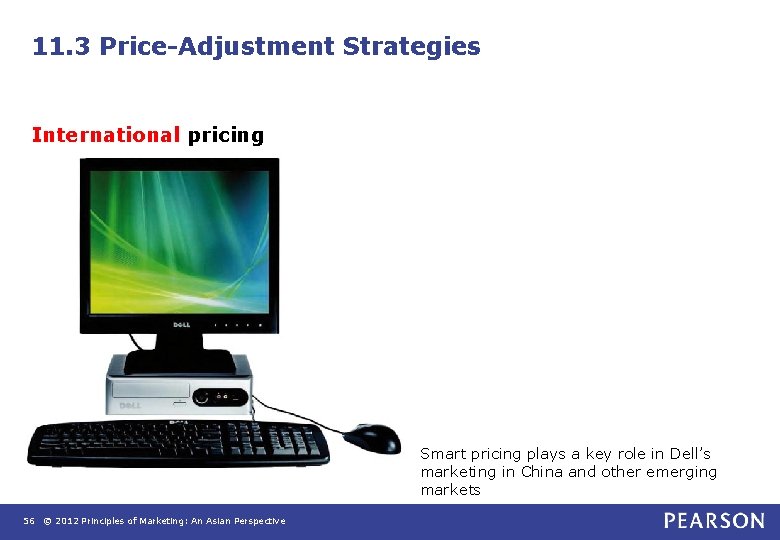 11.3 Price-Adjustment Strategies

International pricing

DELL

DELL

Smart pricing plays a key role in Dell's marketing in China and other emerging markets

56 © 2012 Principles of Marketing: An Asian Perspective

PEARSON